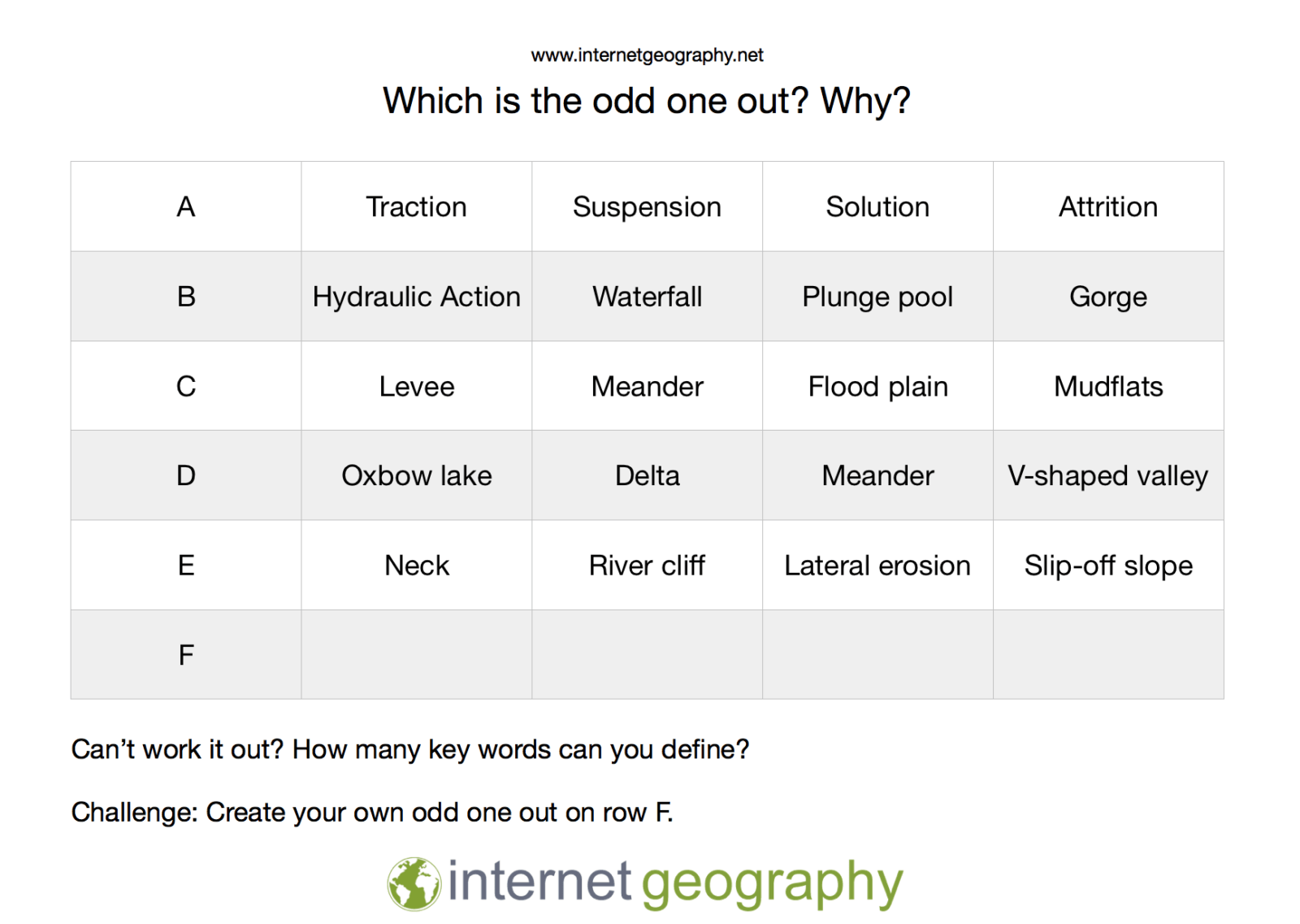 www.internetgeography.net

Which is the odd one out? Why?

| A | Traction | Suspension | Solution | Attrition |
|---|---|---|---|---|
| B | Hydraulic Action | Waterfall | Plunge pool | Gorge |
| C | Levee | Meander | Flood plain | Mudflats |
| D | Oxbow lake | Delta | Meander | V-shaped valley |
| E | Neck | River cliff | Lateral erosion | Slip-off slope |
| F | | | | |

Can't work it out? How many key words can you define?

Challenge: Create your own odd one out on row F.

internet geography